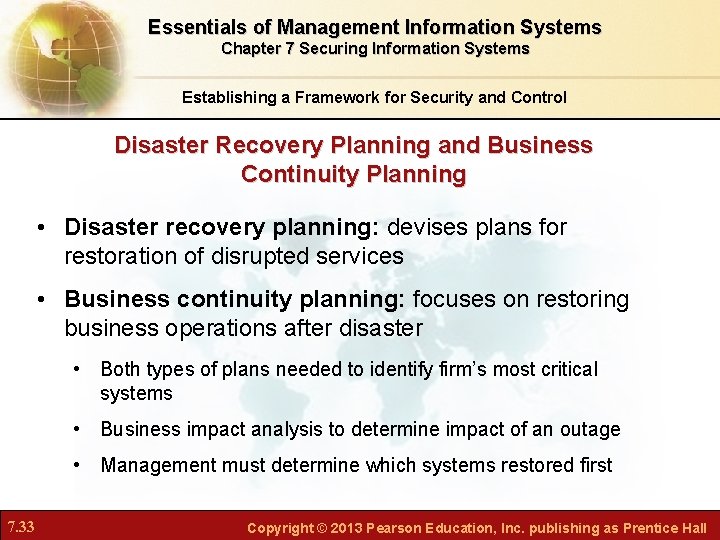 Essentials of Management Information Systems
Chapter 7 Securing Information Systems

Establishing a Framework for Security and Control

Disaster Recovery Planning and Business Continuity Planning

• Disaster recovery planning: devises plans for restoration of disrupted services

• Business continuity planning: focuses on restoring business operations after disaster

• Both types of plans needed to identify firm's most critical systems

• Business impact analysis to determine impact of an outage

• Management must determine which systems restored first

7.33

Copyright © 2013 Pearson Education, Inc. publishing as Prentice Hall